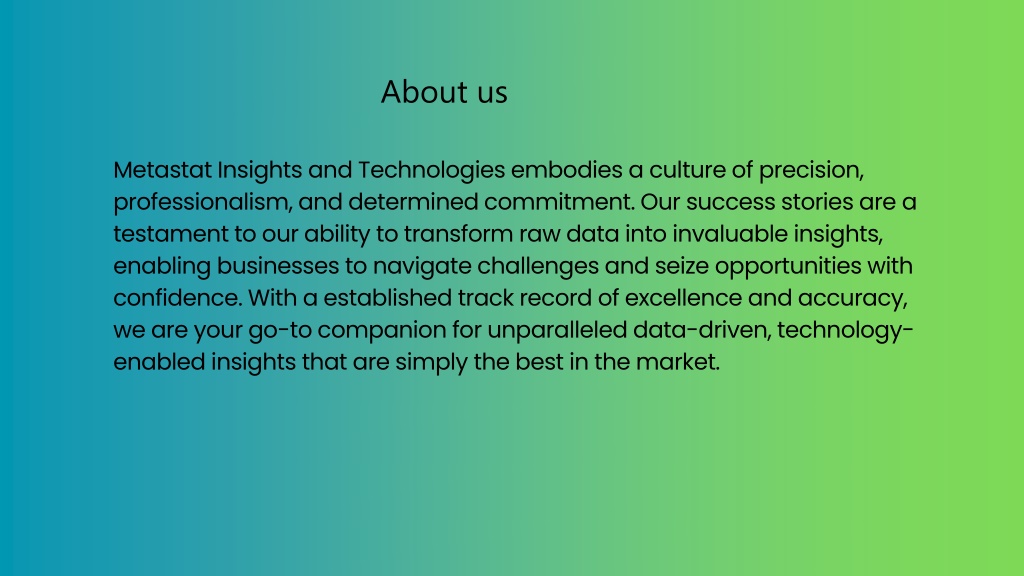 About us

Metastat Insights and Technologies embodies a culture of precision, professionalism, and determined commitment. Our success stories are a testament to our ability to transform raw data into invaluable insights, enabling businesses to navigate challenges and seize opportunities with confidence. With a established track record of excellence and accuracy, we are your go-to companion for unparalleled data-driven, technology-enabled insights that are simply the best in the market.